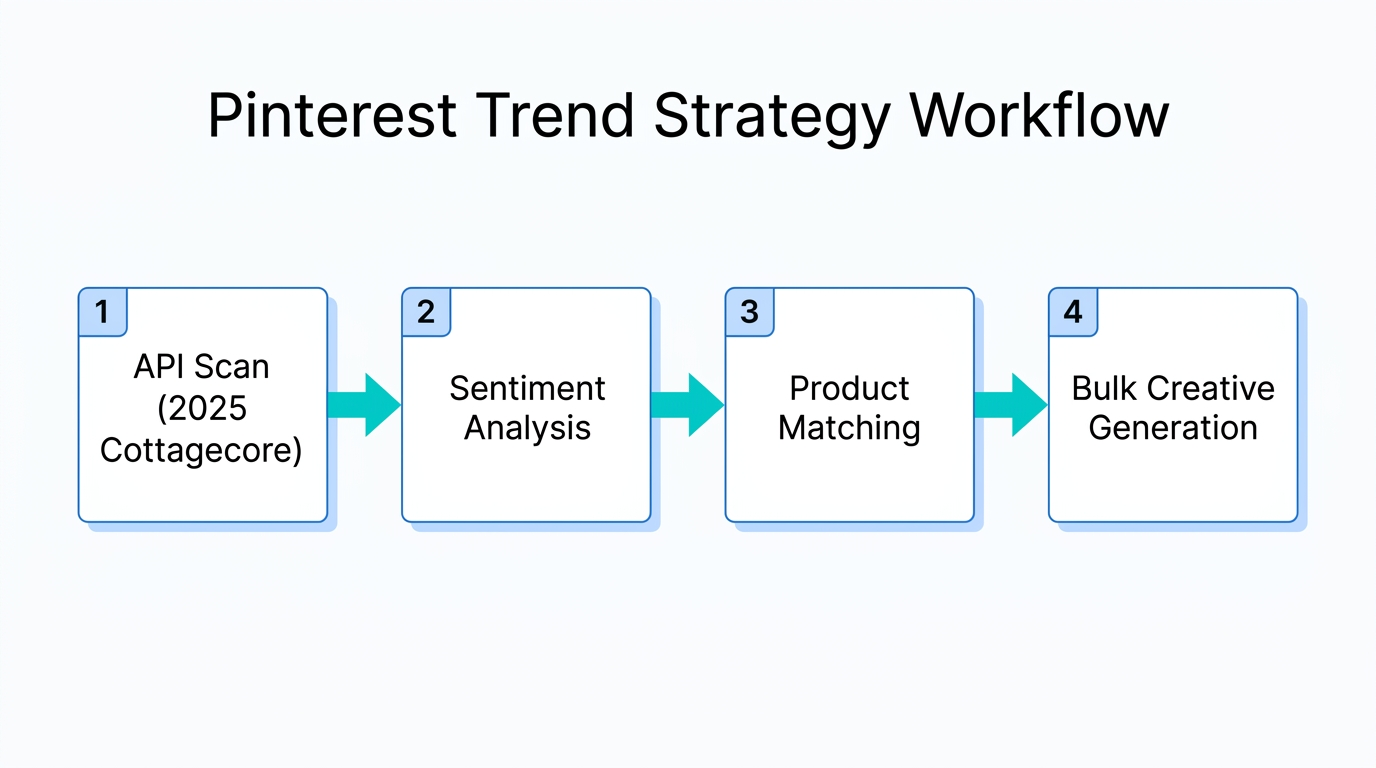 Pinterest Trend Strategy Workflow

1
API Scan (2025 Cottagecore)

2
Sentiment Analysis

3
Product Matching

4
Bulk Creative Generation